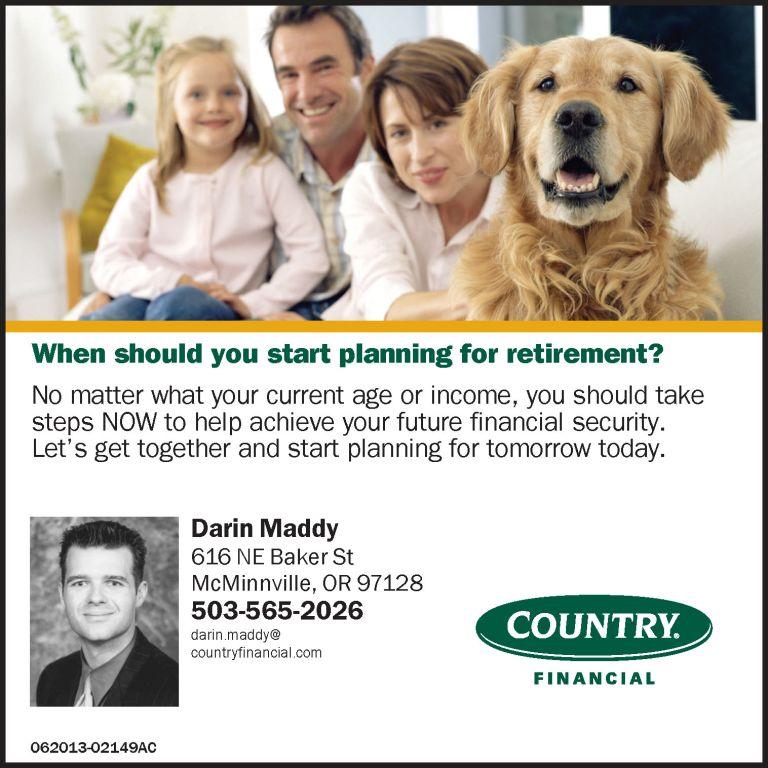 When should you start planning for retirement?

No matter what your current age or income, you should take steps NOW to help achieve your future financial security. Let's get together and start planning for tomorrow today.

Darin Maddy
616 NE Baker St
McMinnville, OR 97128
503-565-2026
darin.maddy@
countryfinancial.com

COUNTRY.
FINANCIAL

062013-02149AC